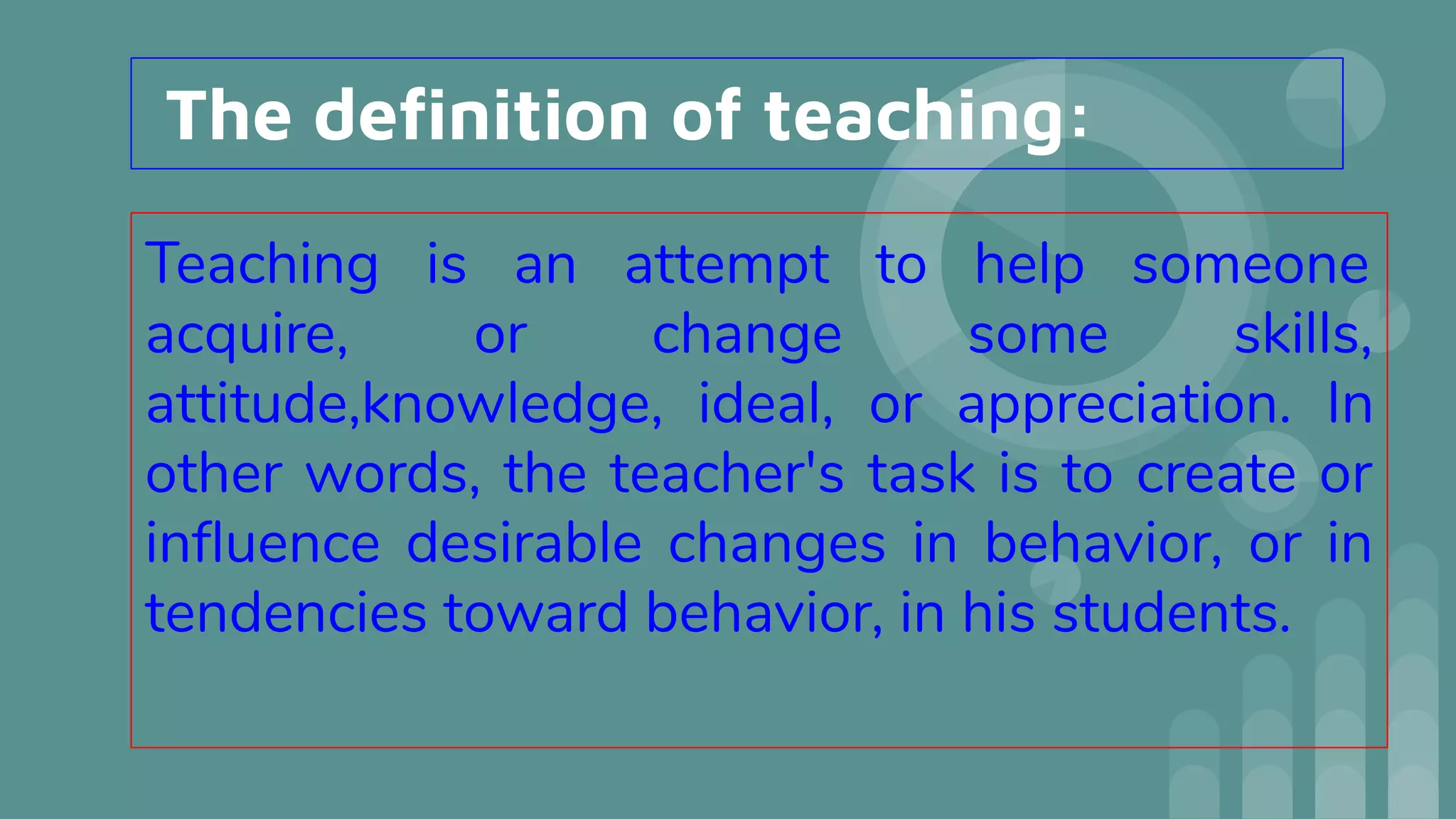 The definition of teaching:

Teaching is an attempt to help someone acquire, or change some skills, attitude,knowledge, ideal, or appreciation. In other words, the teacher's task is to create or influence desirable changes in behavior, or in tendencies toward behavior, in his students.